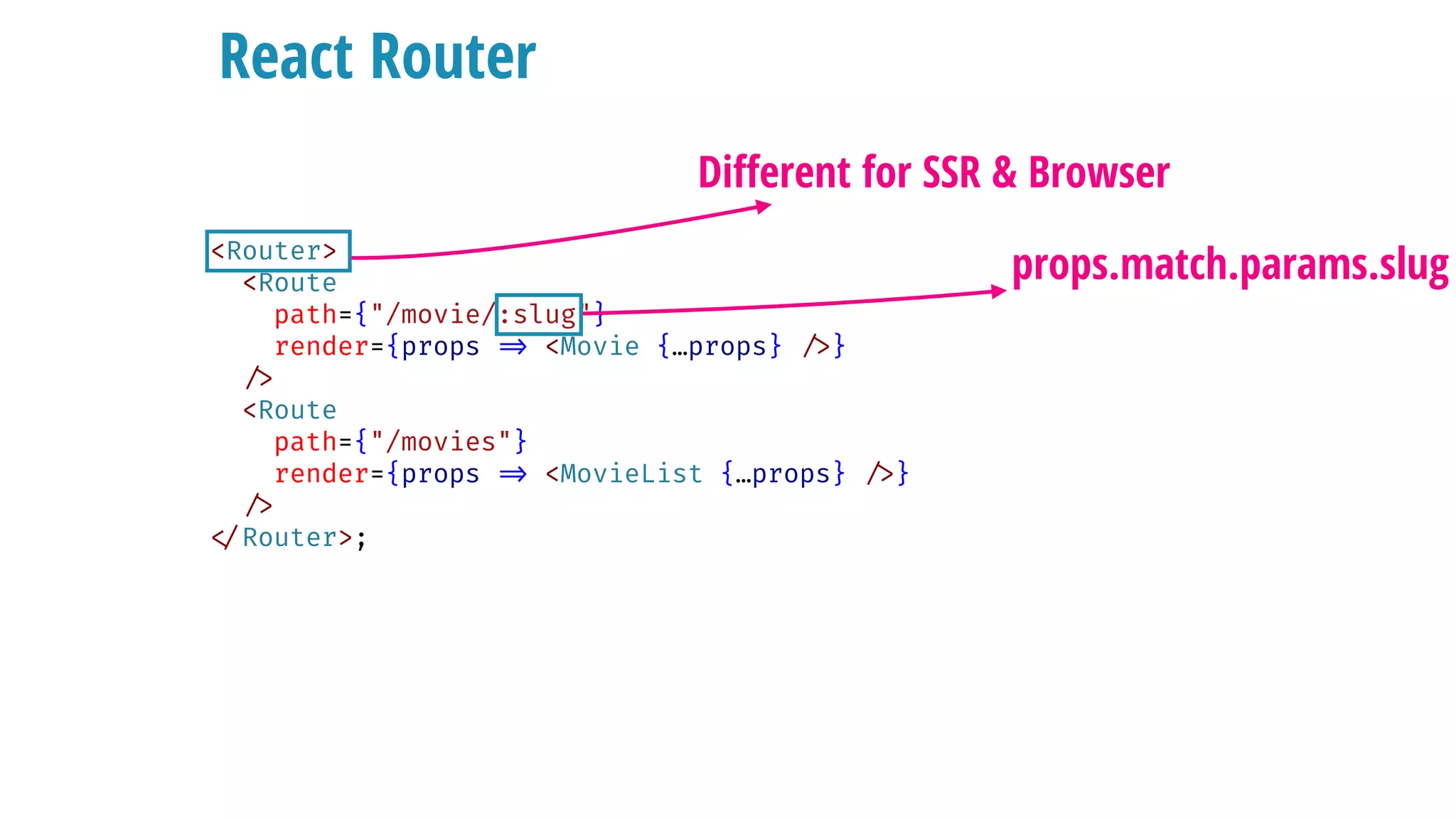 React Router

Different for SSR & Browser

props.match.params.slug

<Router>
  <Route
    path={"/movie/:slug"}
    render={props ⇒ <Movie {…props} />}
  />
  <Route
    path={"/movies"}
    render={props ⇒ <MovieList {…props} />}
  />
</Router>;